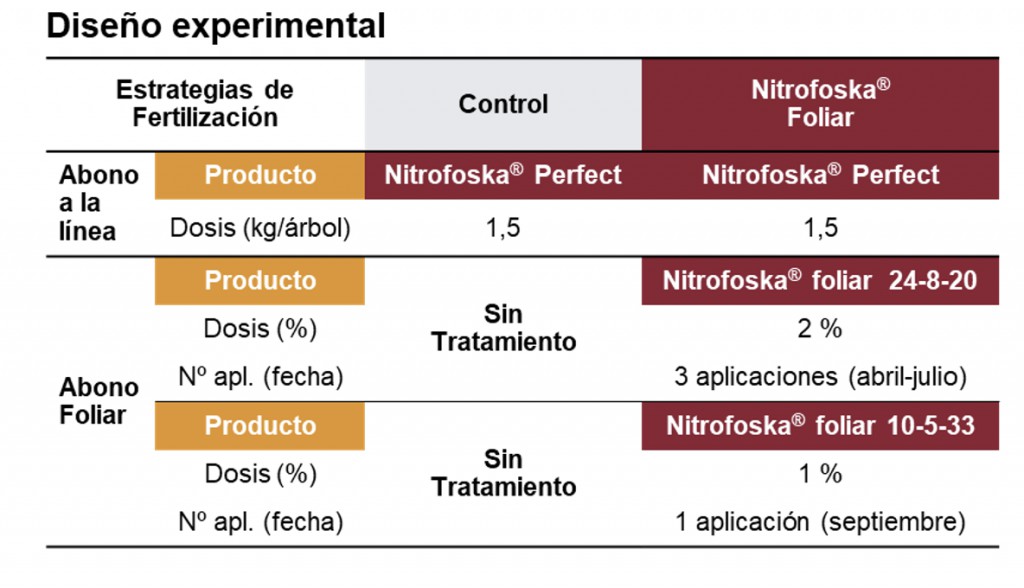 Diseño experimental

| Estrategias de Fertilización | | Control | Nitrofoska® Foliar |
|---|---|---|---|
| Abono a la línea | Producto | Nitrofoska® Perfect | Nitrofoska® Perfect |
| | Dosis (kg/árbol) | 1,5 | 1,5 |
| Abono Foliar | Producto | Sin Tratamiento | Nitrofoska® foliar 24-8-20 |
| | Dosis (%) | | 2 % |
| | Nº apl. (fecha) | | 3 aplicaciones (abril-julio) |
| | Producto | Sin Tratamiento | Nitrofoska® foliar 10-5-33 |
| | Dosis (%) | | 1 % |
| | Nº apl. (fecha) | | 1 aplicación (septiembre) |